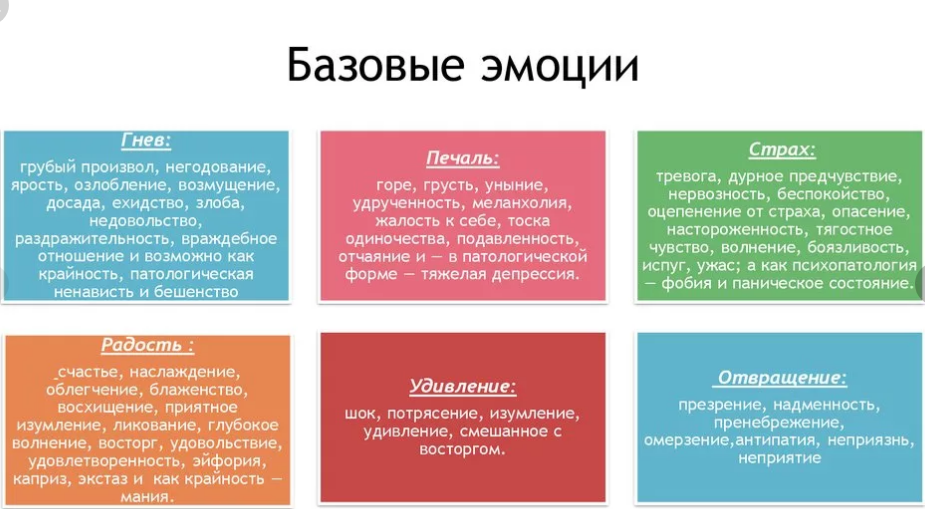 Базовые эмоции

Гнев:

грубый произвол, негодование, ярость, озлобление, возмущение, досада, ехидство, злоба, недовольство, раздражительность, враждебное отношение и возможно как крайность, патологическая ненависть и бешенство

Печаль:

горе, грусть, уныние, удрученность, меланхолия, жалость к себе, тоска одиночества, подавленность, отчаяние и — в патологической форме — тяжелая депрессия.

Страх:

тревога, дурное предчувствие, нервозность, беспокойство, оцепенение от страха, опасение, настороженность, тягостное чувство, волнение, боязливость, испуг, ужас; а как психопатология — фобия и паническое состояние.

Радость :

счастье, наслаждение, облегчение, блаженство, восхищение, приятное изумление, ликование, глубокое волнение, восторг, удовольствие, удовлетворенность, эйфория, каприз, экстаз и как крайность — мания.

Удивление:

шок, потрясение, изумление, удивление, смешанное с восторгом.

Отвращение:

презрение, надменность, пренебрежение, омерзение,антипатия, неприязнь, неприятие